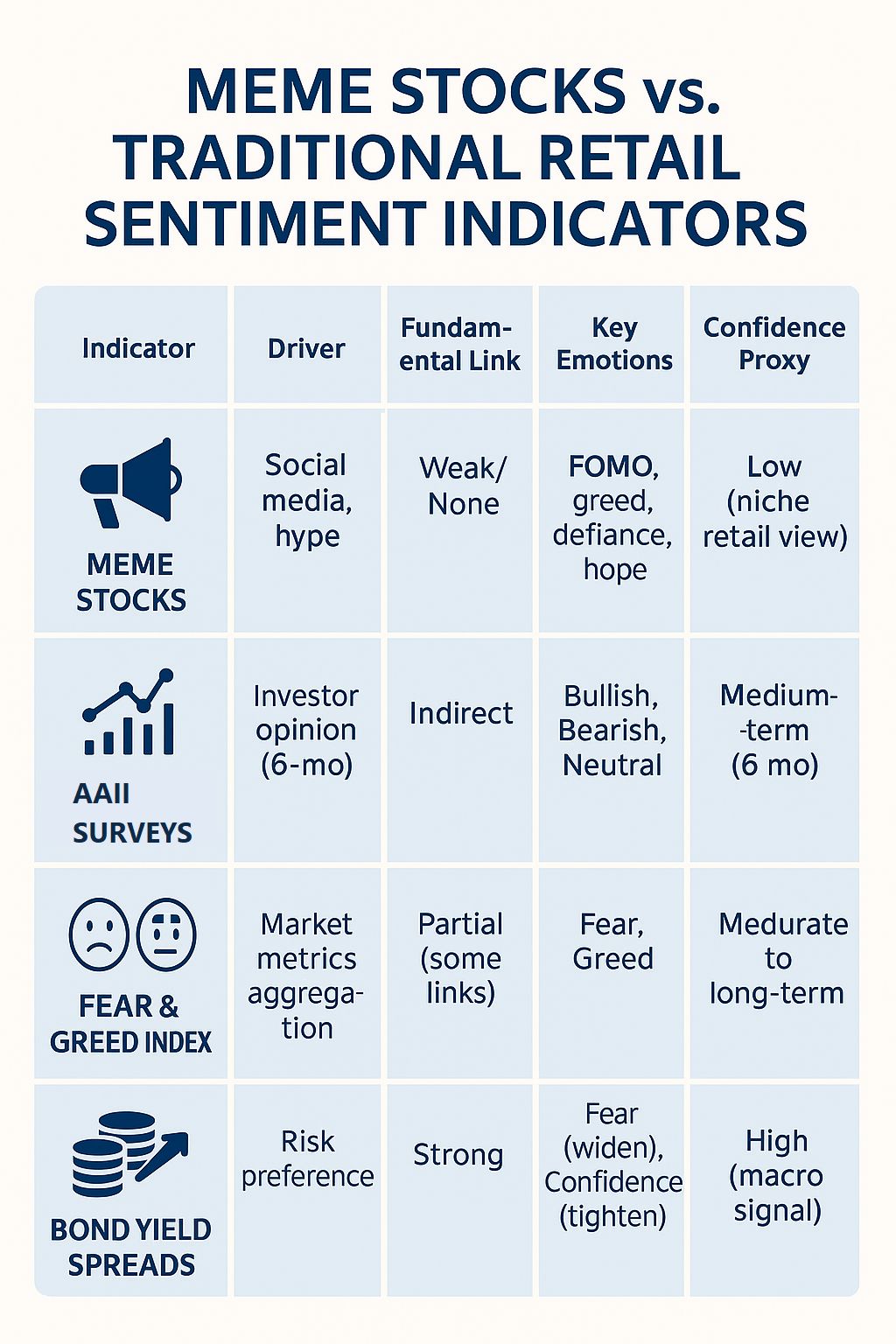 MEME STOCKS vs. TRADITIONAL RETAIL SENTIMENT INDICATORS

| Indicator | Driver | Fundamental Link | Key Emotions | Confidence Proxy |
|---|---|---|---|---|
| MEME STOCKS | Social media, hype | Weak/ None | FOMO, greed, defiance, hope | Low (niche retail view) |
| AAII SURVEYS | Investor opinion (6-mo) | Indirect | Bullish, Bearish, Neutral | Medium--term (6 mo) |
| FEAR & GREED INDEX | Market metrics aggregation | Partial (some links) | Fear, Greed | Medurate to long-term |
| BOND YIELD SPREADS | Risk preference | Strong | Fear (widen), Confidence (tighten) | High (macro signal) |